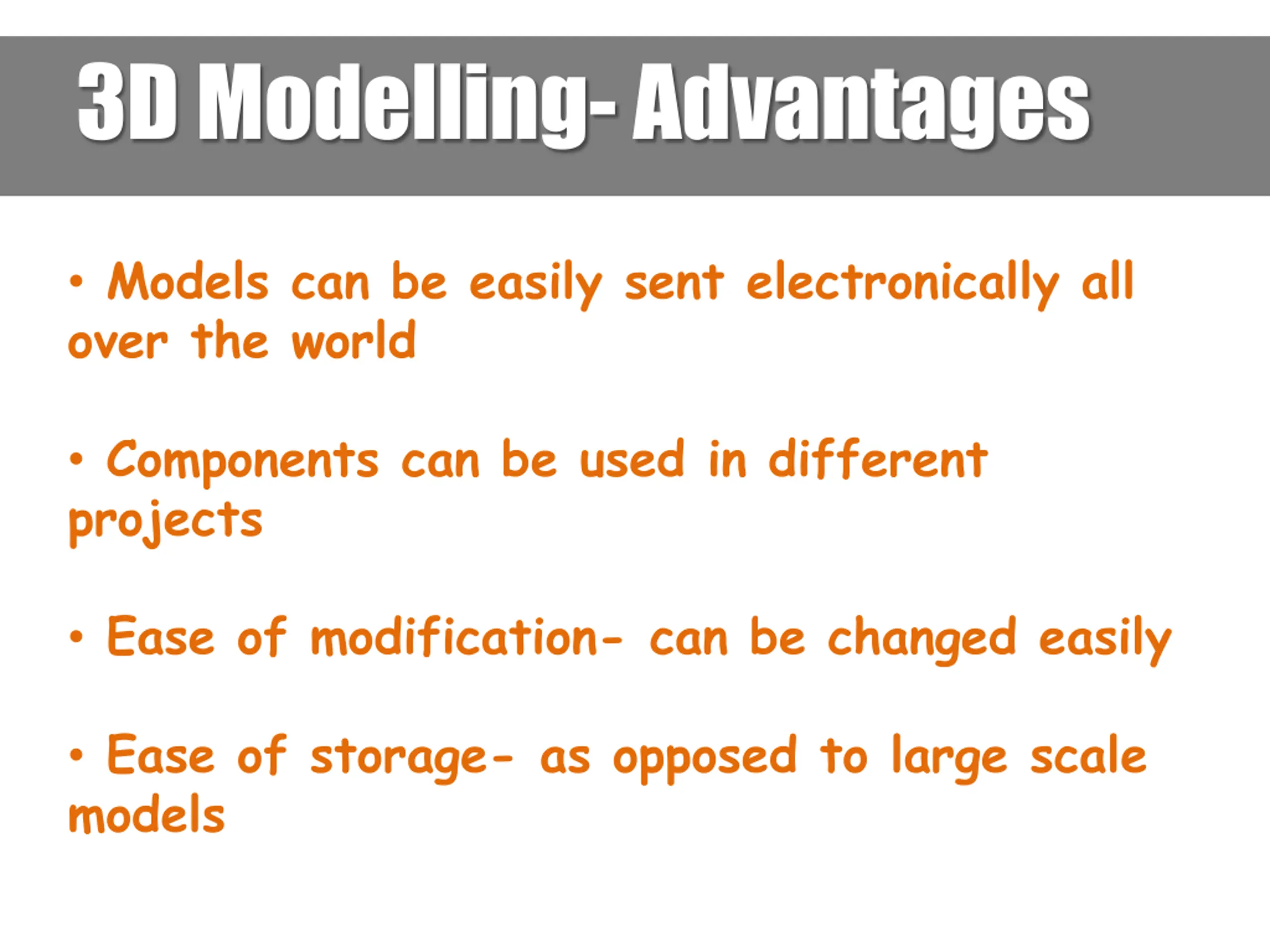 3D Modelling- Advantages

• Models can be easily sent electronically all over the world

• Components can be used in different projects

• Ease of modification- can be changed easily

• Ease of storage- as opposed to large scale models